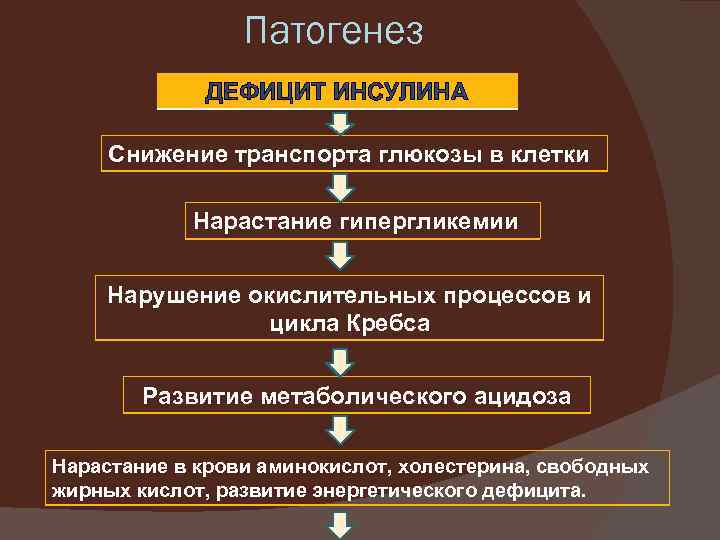 Патогенез

ДЕФИЦИТ ИНСУЛИНА

Снижение транспорта глюкозы в клетки

Нарастание гипергликемии

Нарушение окислительных процессов и цикла Кребса

Развитие метаболического ацидоза

Нарастание в крови аминокислот, холестерина, свободных жирных кислот, развитие энергетического дефицита.